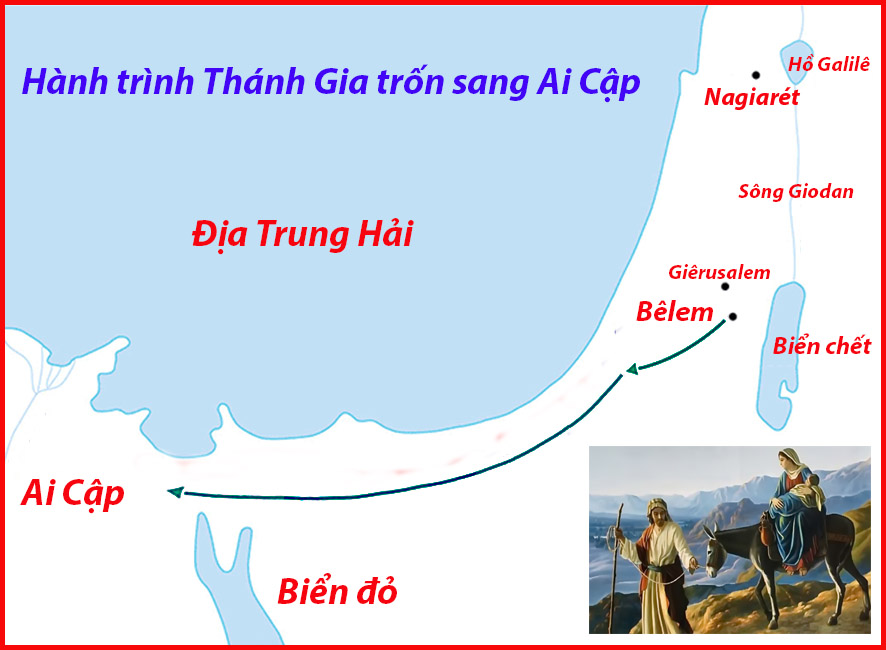 Hành trình Thánh Gia trốn sang Ai Cập

Hồ Galilê

Nagiarét

Sông Giodan

Địa Trung Hải

Giêrusalem

Bêlem

Biển chết

Ai Cập

Biển đỏ